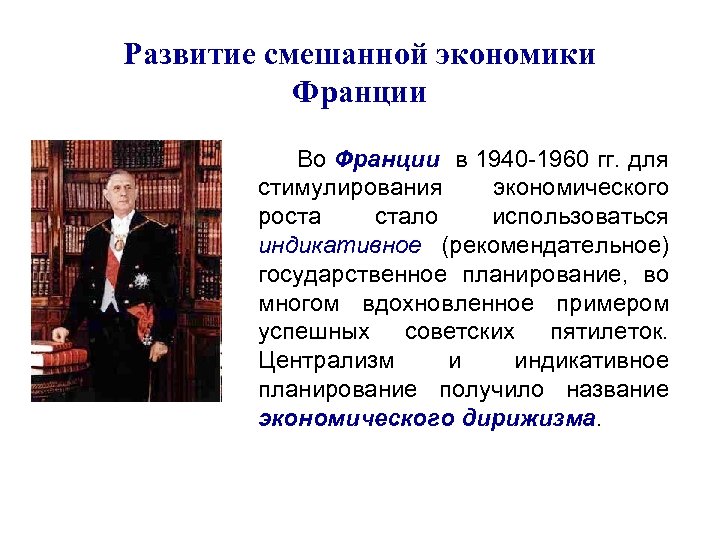 Развитие смешанной экономики Франции

Во Франции в 1940-1960 гг. для стимулирования экономического роста стало использоваться индикативное (рекомендательное) государственное планирование, во многом вдохновленное примером успешных советских пятилеток. Централизм и индикативное планирование получило название экономического дирижизма.